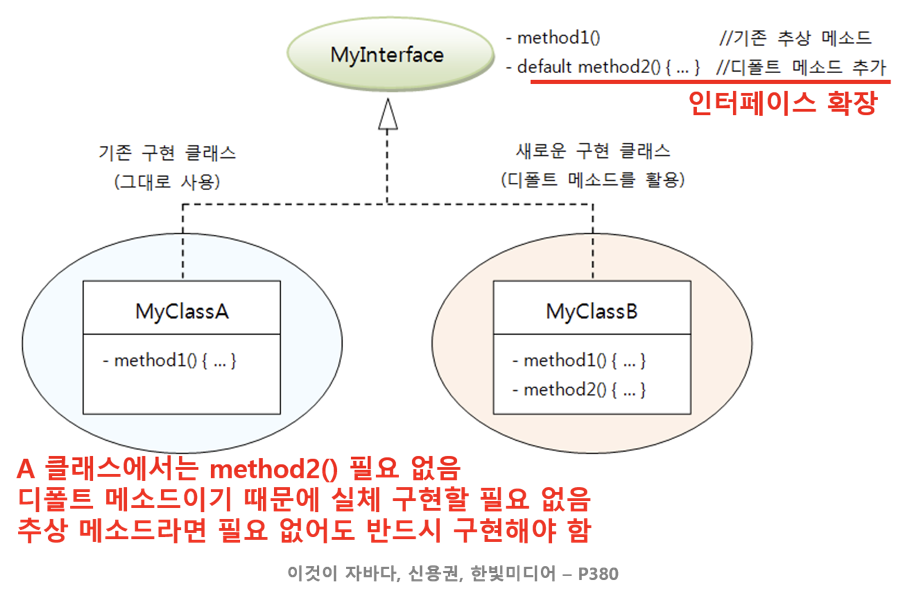 MyInterface

- method1() //기존 추상 메소드
- default method2() { ... } //디폴트 메소드 추가

인터페이스 확장

기존 구현 클래스
(그대로 사용)

새로운 구현 클래스
(디폴트 메소드를 활용)

MyClassA
- method1() { ... }

MyClassB
- method1() { ... }
- method2() { ... }

A 클래스에서는 method2() 필요 없음
디폴트 메소드이기 때문에 실체 구현할 필요 없음
추상 메소드라면 필요 없어도 반드시 구현해야 함

이것이 자바다, 신용권, 한빛미디어 – P380